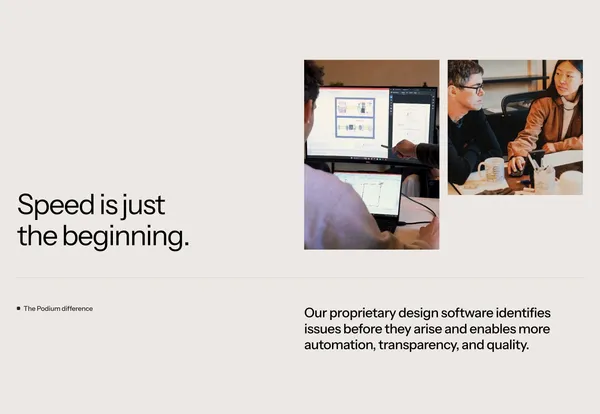 Speed is just the beginning.

The Podium difference

Our proprietary design software identifies issues before they arise and enables more automation, transparency, and quality.